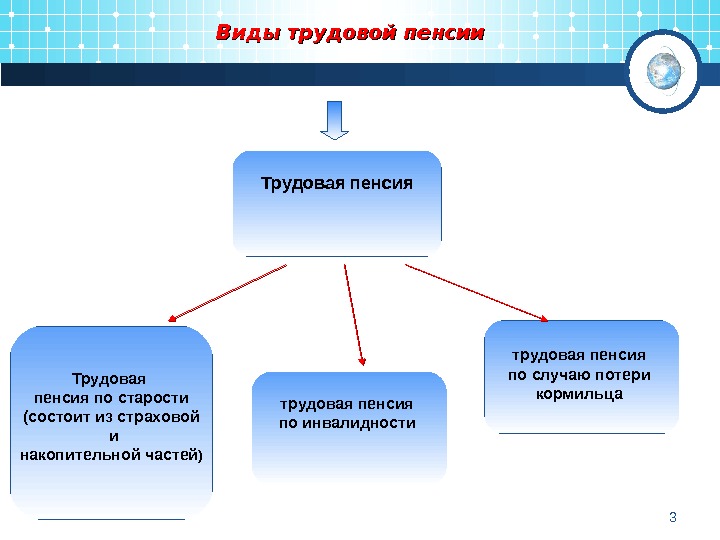 Виды трудовой пенсии

Трудовая пенсия

Трудовая пенсия по старости (состоит из страховой и накопительной частей)

трудовая пенсия по инвалидности

трудовая пенсия по случаю потери кормильца

3